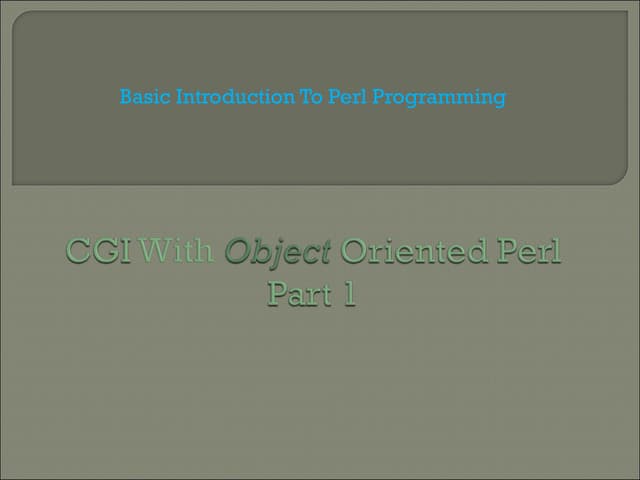 Basic Introduction To Perl Programming

CGI With Object Oriented Perl
Part 1